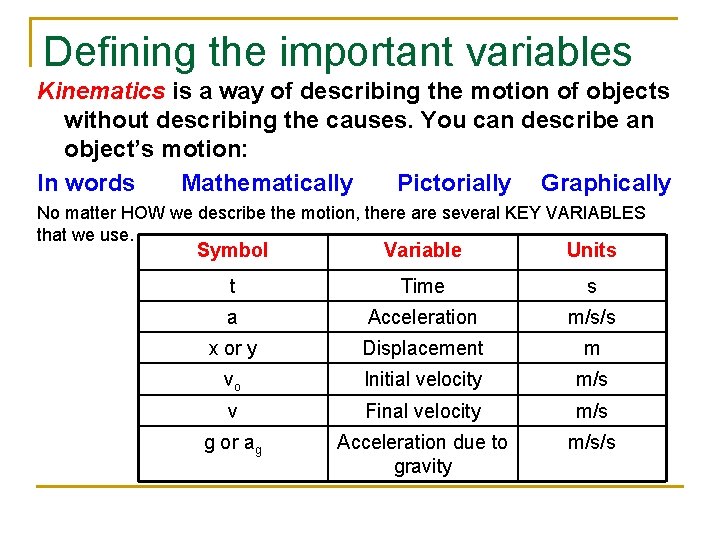 Defining the important variables

Kinematics is a way of describing the motion of objects without describing the causes. You can describe an object's motion:

In words Mathematically Pictorially Graphically

No matter HOW we describe the motion, there are several KEY VARIABLES that we use.

| Symbol | Variable | Units |
|---|---|---|
| t | Time | s |
| a | Acceleration | m/s/s |
| x or y | Displacement | m |
| $v_o$ | Initial velocity | m/s |
| v | Final velocity | m/s |
| g or $a_g$ | Acceleration due to gravity | m/s/s |